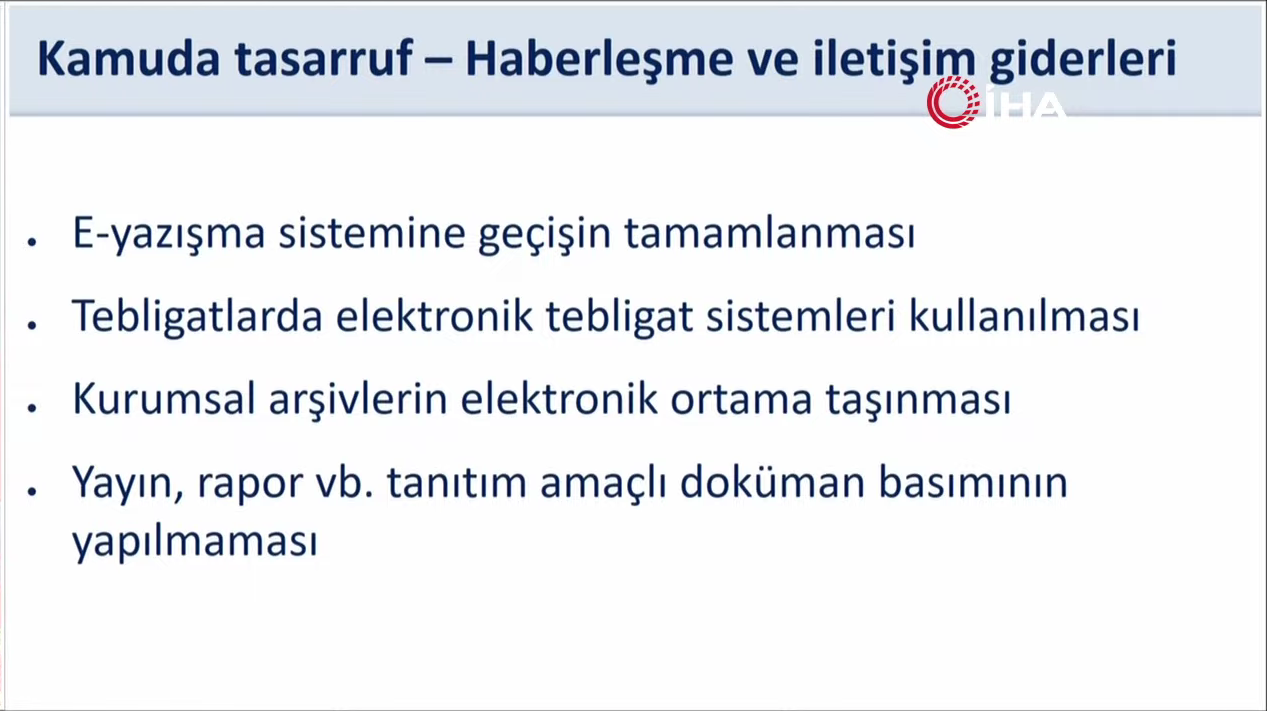 Kamuda tasarruf – Haberleşme ve iletişim giderleri

İHA

- E-yazışma sistemine geçişin tamamlanması
- Tebligatlarda elektronik tebligat sistemleri kullanılması
- Kurumsal arşivlerin elektronik ortama taşınması
- Yayın, rapor vb. tanıtım amaçlı doküman basımının yapılmaması